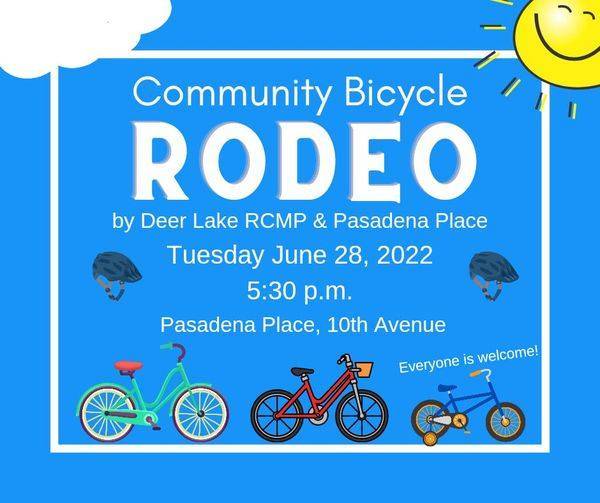 Community Bicycle
RODEO
by Deer Lake RCMP & Pasadena Place
Tuesday June 28, 2022
5:30 p.m.
Pasadena Place, 10th Avenue

Everyone is welcome!